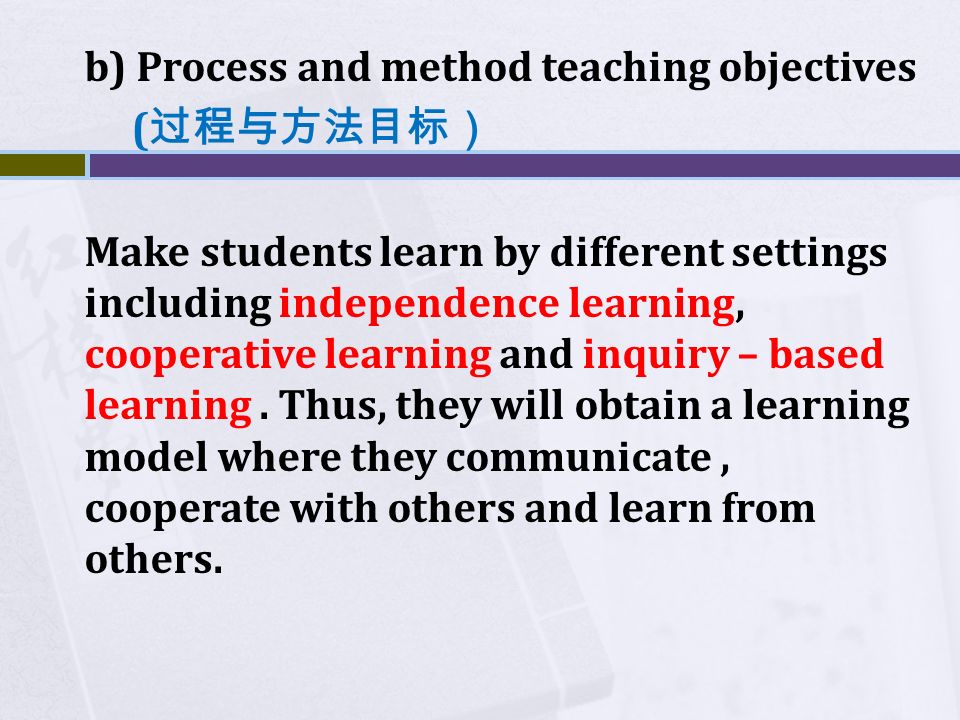 b) Process and method teaching objectives
(过程与方法目标 )

Make students learn by different settings including independence learning, cooperative learning and inquiry – based learning . Thus, they will obtain a learning model where they communicate , cooperate with others and learn from others.